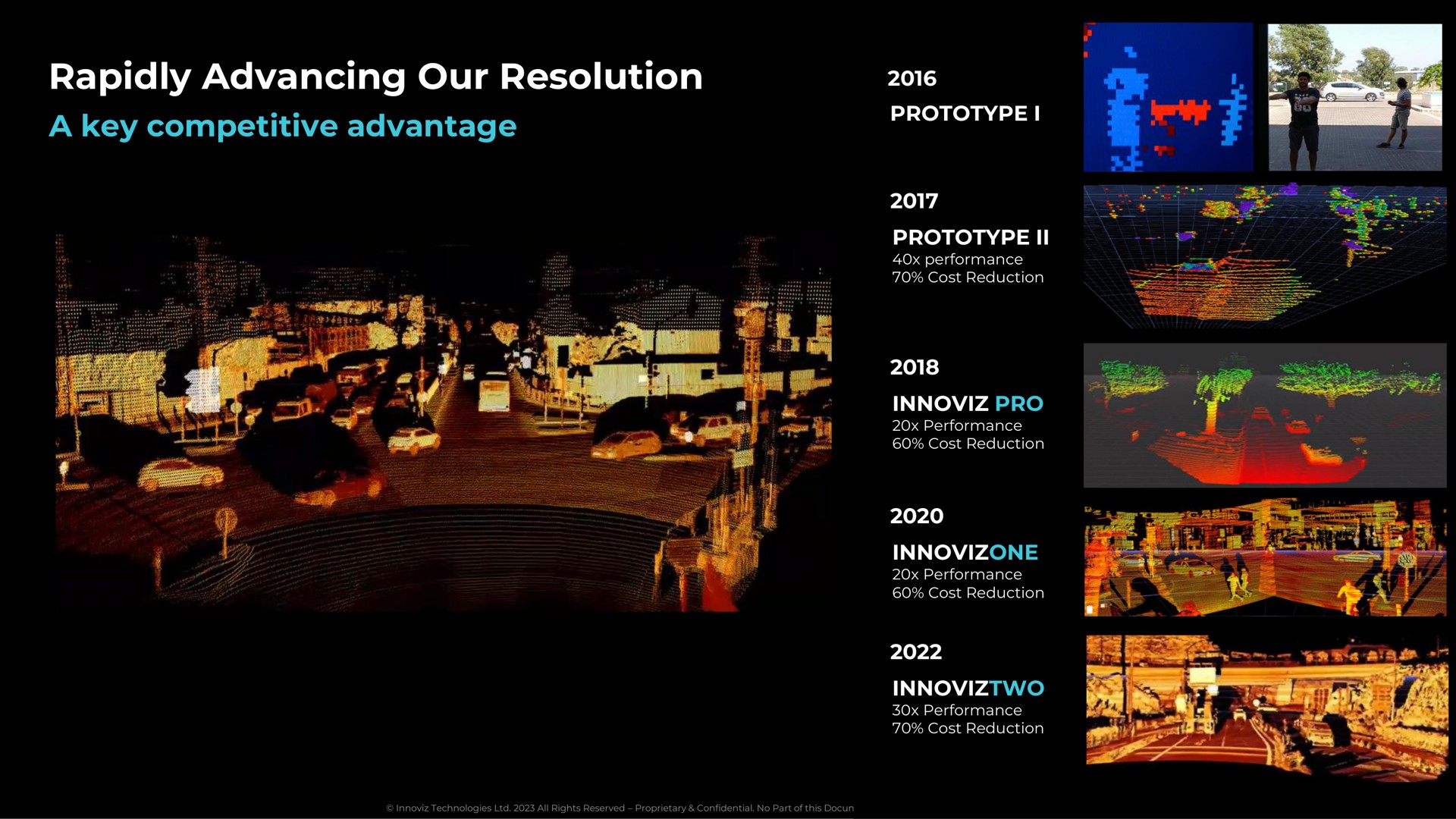 Rapidly Advancing Our Resolution

A key competitive advantage

2016

PROTOTYPE I

2017

PROTOTYPE II
40x performance
70% Cost Reduction

2018

INNOVIZ PRO
20x Performance
60% Cost Reduction

2020

INNOVIZONE
20x Performance
60% Cost Reduction

2022

INNOVIZTWO
30x Performance
70% Cost Reduction

© Innoviz Technologies Ltd. 2023 All Rights Reserved – Proprietary & Confidential. No Part of this Docun